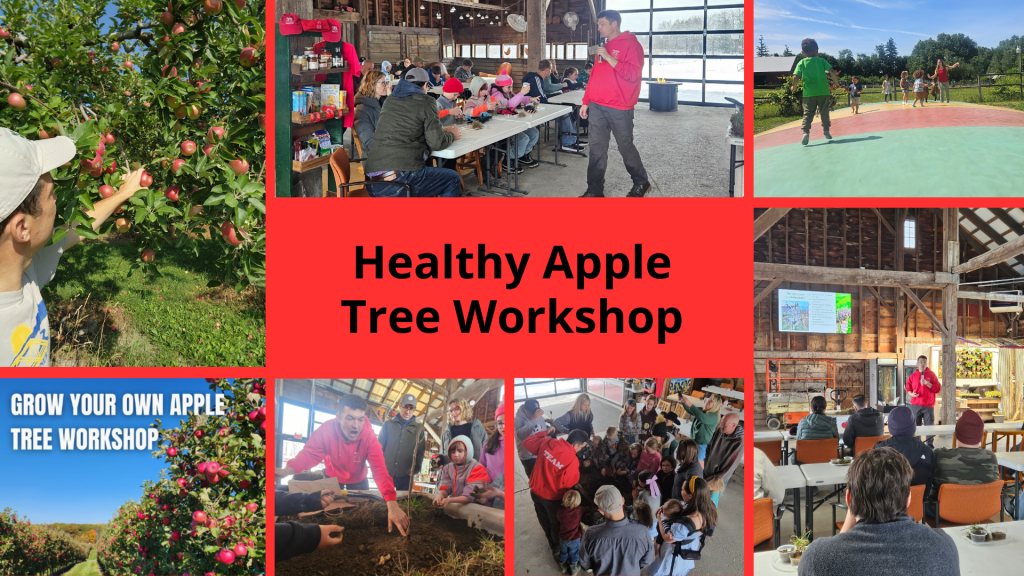 Healthy Apple Tree Workshop

GROW YOUR OWN APPLE TREE WORKSHOP